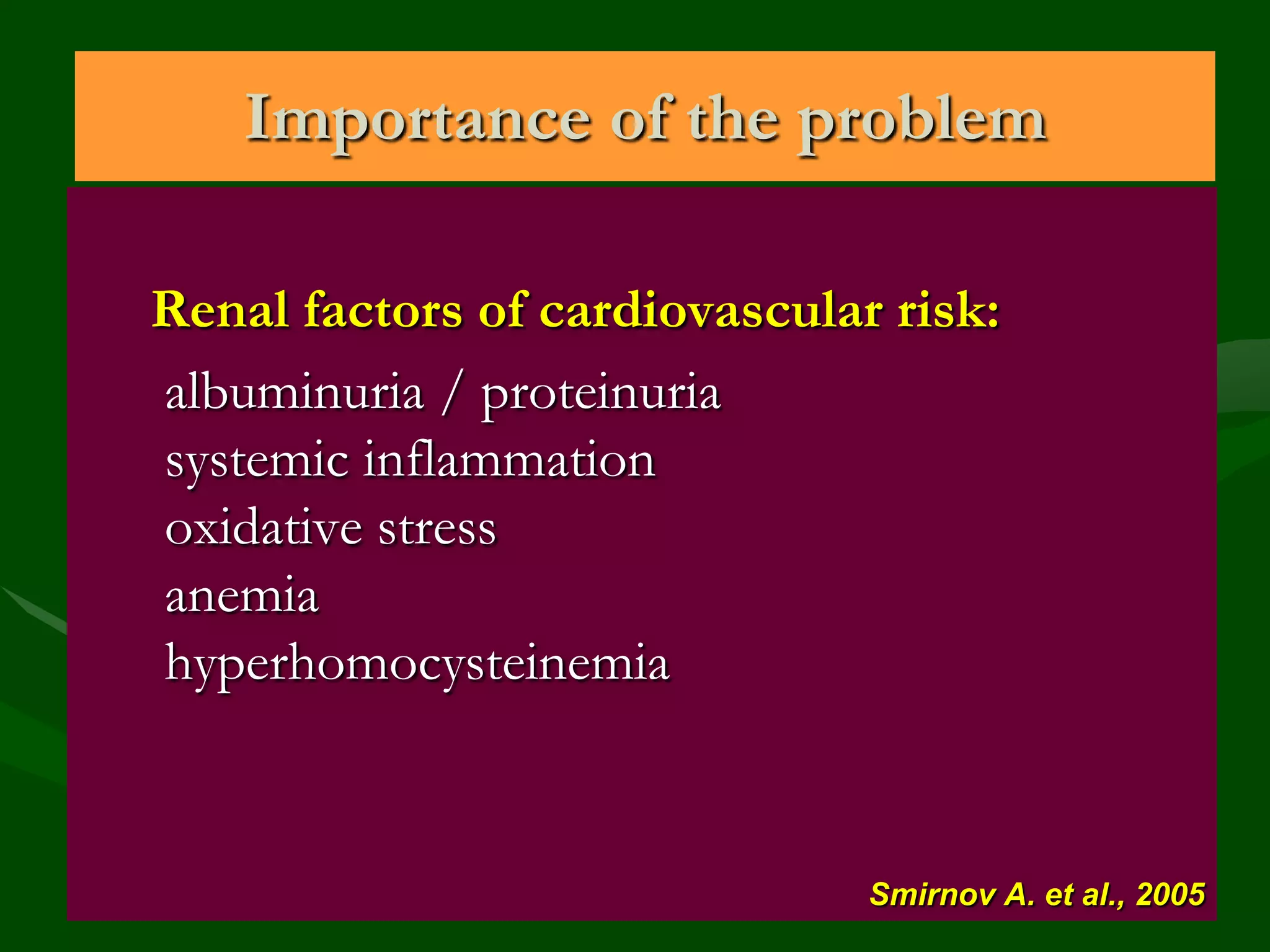 Importance of the problem

Renal factors of cardiovascular risk:

albuminuria / proteinuria
systemic inflammation
oxidative stress
anemia
hyperhomocysteinemia

Smirnov A. et al., 2005